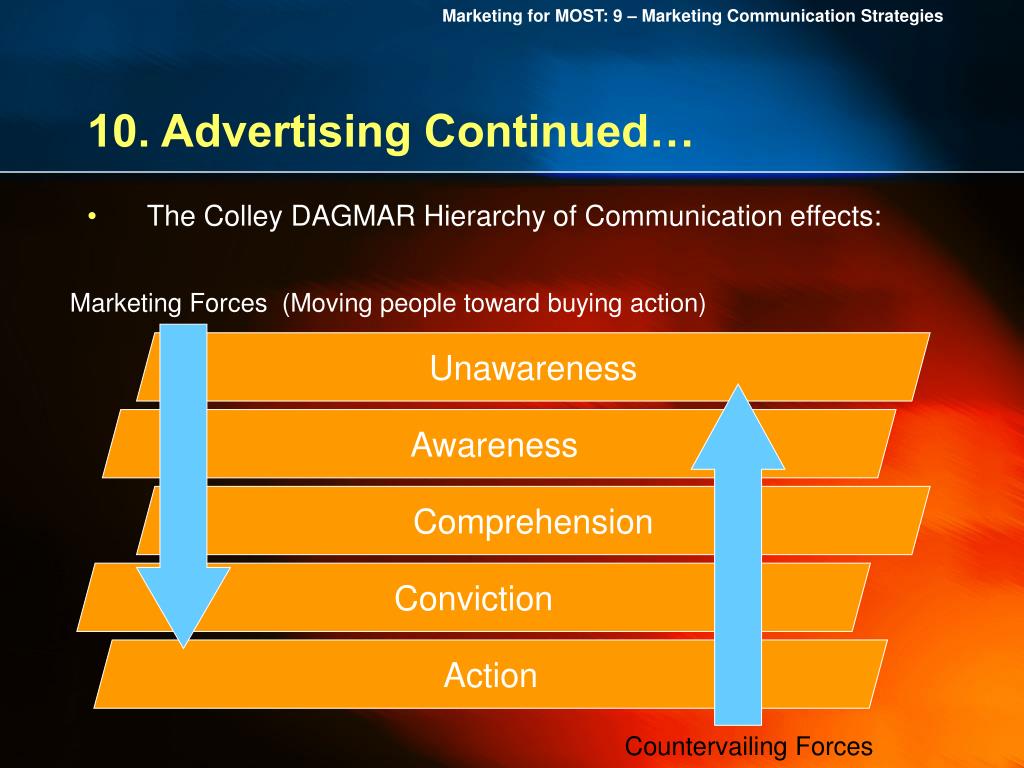 Marketing for MOST: 9 – Marketing Communication Strategies

10. Advertising Continued…

• The Colley DAGMAR Hierarchy of Communication effects:

Marketing Forces (Moving people toward buying action)

Unawareness

Awareness

Comprehension

Conviction

Action

Countervailing Forces